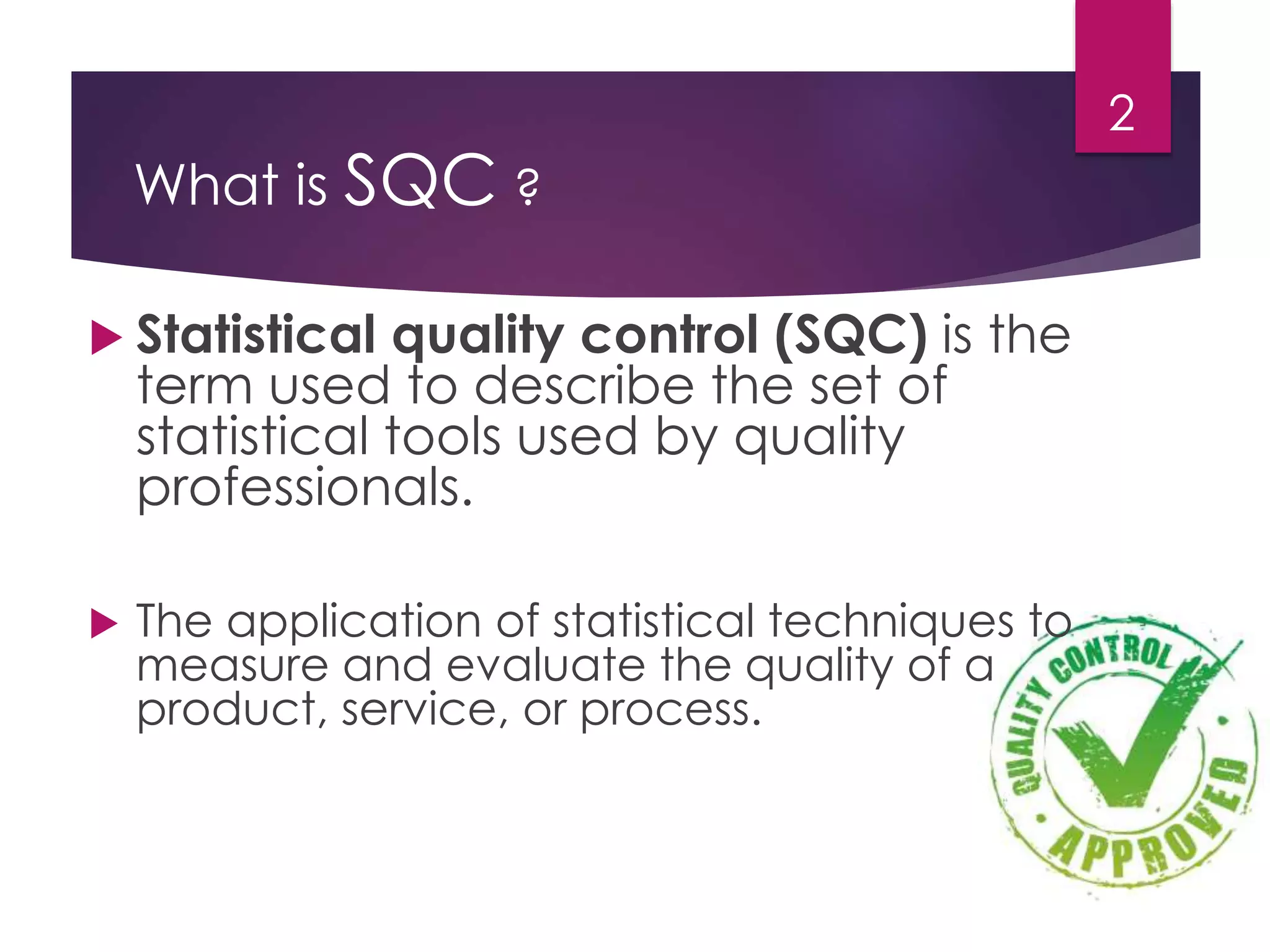 2

What is SQC ?

Statistical quality control (SQC) is the term used to describe the set of statistical tools used by quality professionals.

The application of statistical techniques to measure and evaluate the quality of a product, service, or process.

QUALITY CONTROL APPROVED